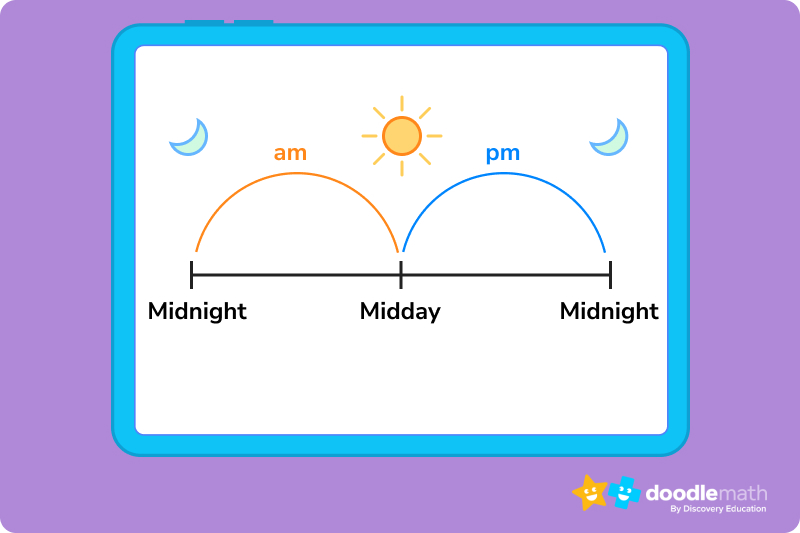 am

pm

Midnight

Midday

Midnight

doodlemath
By Discovery Education